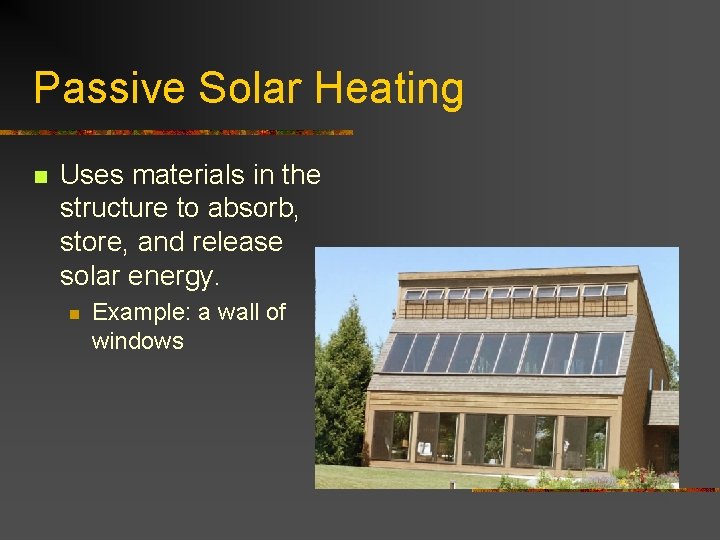 Passive Solar Heating

Uses materials in the structure to absorb, store, and release solar energy.

Example: a wall of windows